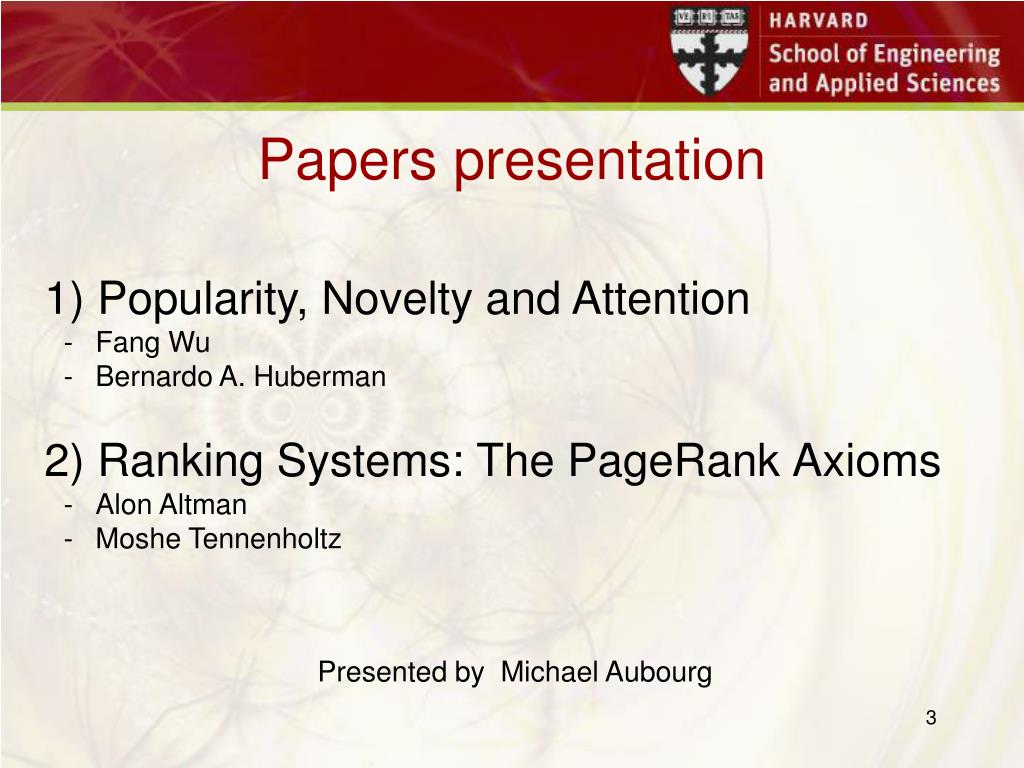 VE RI TAS

HARVARD
School of Engineering
and Applied Sciences

Papers presentation

1) Popularity, Novelty and Attention
- Fang Wu
- Bernardo A. Huberman

2) Ranking Systems: The PageRank Axioms
- Alon Altman
- Moshe Tennenholtz

Presented by Michael Aubourg

3